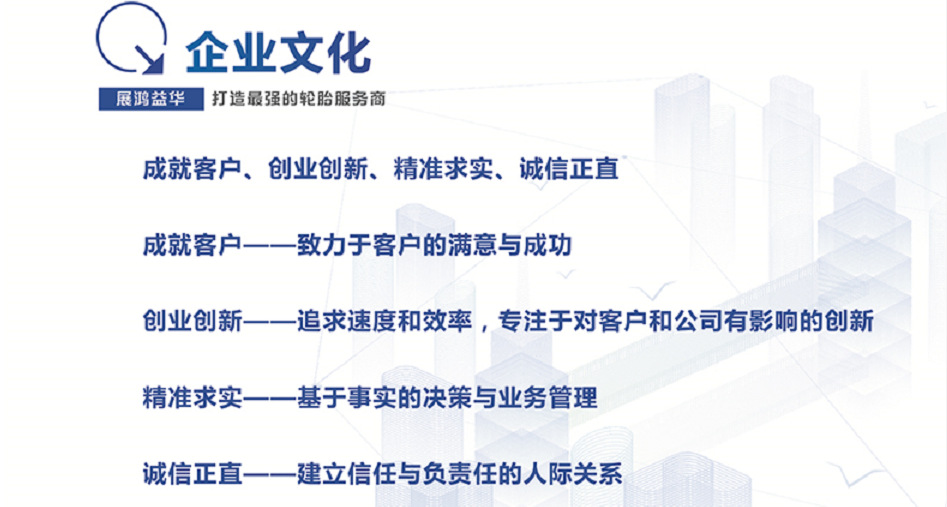 企业文化

展鸿益华 打造最强的轮胎服务商

成就客户、创业创新、精准求实、诚信正直

成就客户——致力于客户的满意与成功

创业创新——追求速度和效率，专注于对客户和公司有影响的创新

精准求实——基于事实的决策与业务管理

诚信正直——建立信任与负责任的人际关系